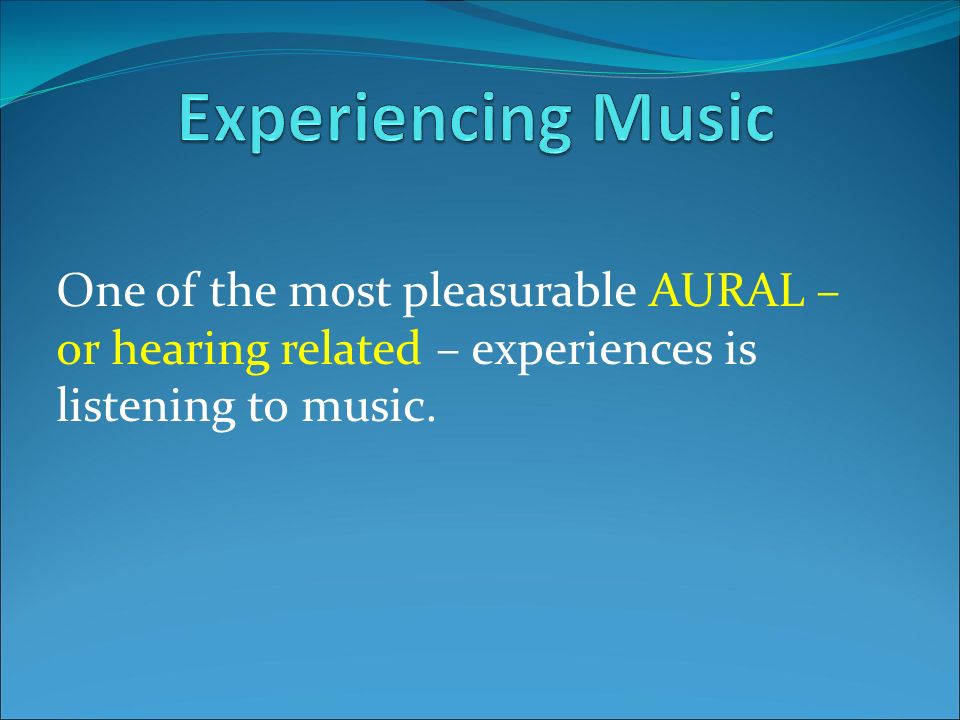 Experiencing Music

One of the most pleasurable AURAL – or hearing related – experiences is listening to music.